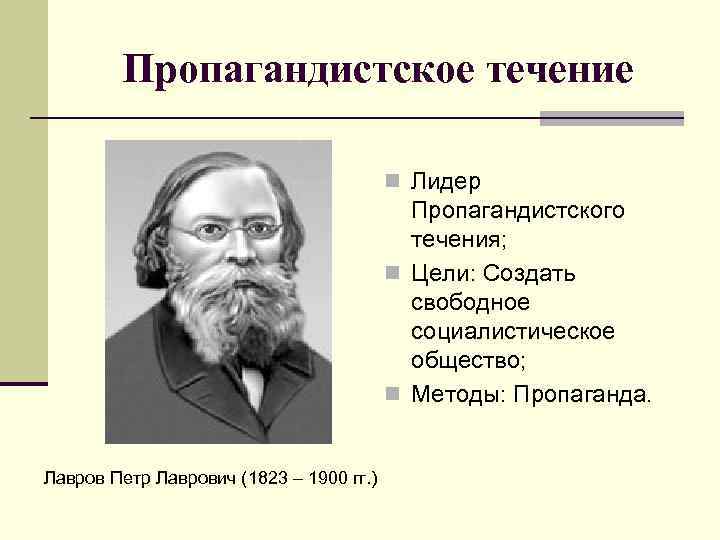 Пропагандистское течение

Лидер Пропагандистского течения;

Цели: Создать свободное социалистическое общество;

Методы: Пропаганда.

Лавров Петр Лаврович (1823 – 1900 гг.)